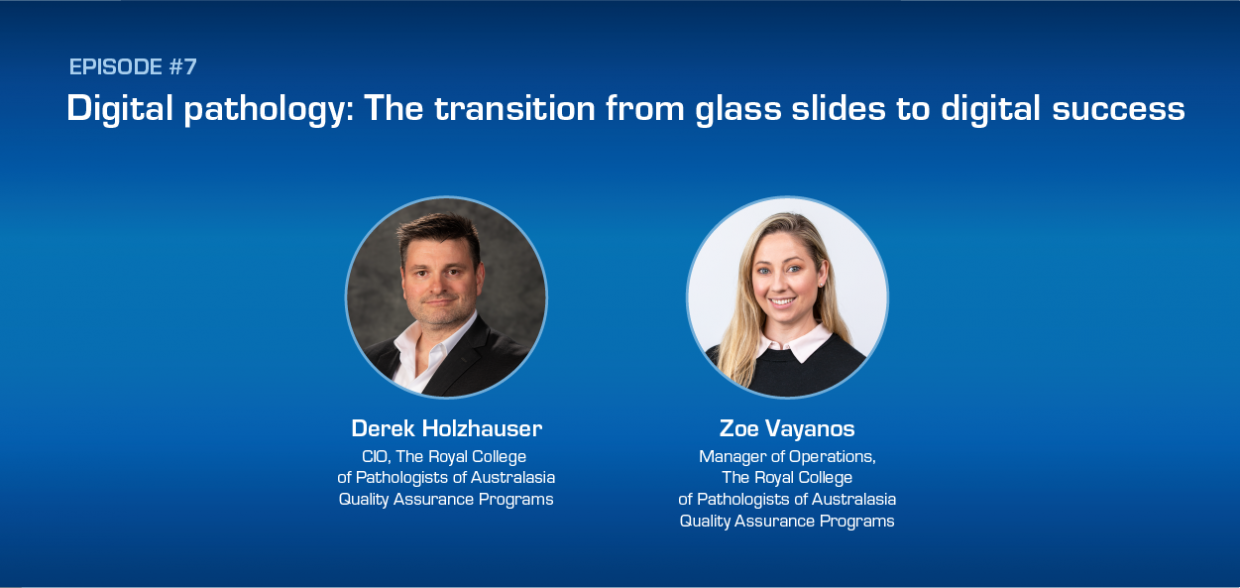 EPISODE #7

Digital pathology: The transition from glass slides to digital success

Derek Holzhauser
CIO, The Royal College of Pathologists of Australasia Quality Assurance Programs

Zoe Vayanos
Manager of Operations, The Royal College of Pathologists of Australasia Quality Assurance Programs